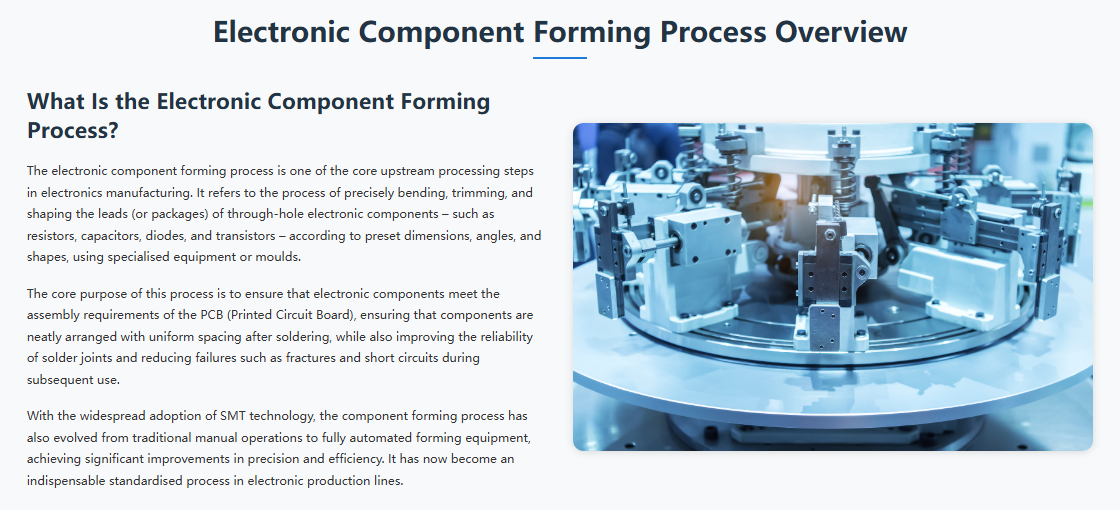 Electronic Component Forming Process Overview

What Is the Electronic Component Forming Process?

The electronic component forming process is one of the core upstream processing steps in electronics manufacturing. It refers to the process of precisely bending, trimming, and shaping the leads (or packages) of through-hole electronic components – such as resistors, capacitors, diodes, and transistors – according to preset dimensions, angles, and shapes, using specialised equipment or moulds.

The core purpose of this process is to ensure that electronic components meet the assembly requirements of the PCB (Printed Circuit Board), ensuring that components are neatly arranged with uniform spacing after soldering, while also improving the reliability of solder joints and reducing failures such as fractures and short circuits during subsequent use.

With the widespread adoption of SMT technology, the component forming process has also evolved from traditional manual operations to fully automated forming equipment, achieving significant improvements in precision and efficiency. It has now become an indispensable standardised process in electronic production lines.